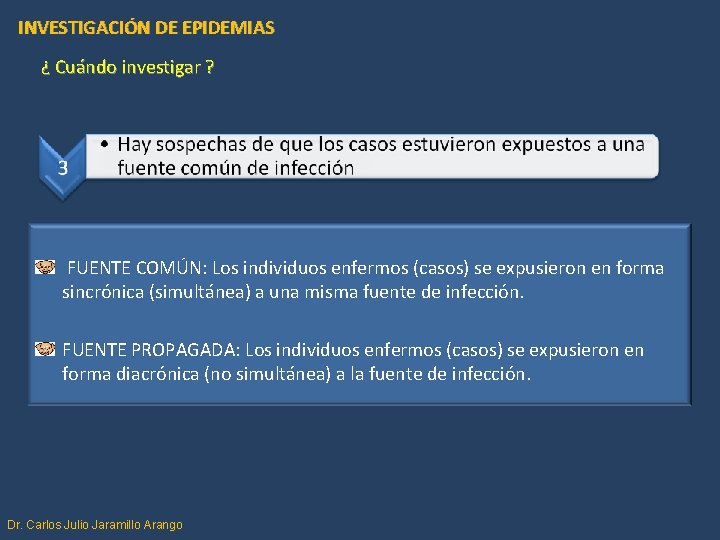 INVESTIGACIÓN DE EPIDEMIAS

¿ Cuándo investigar ?

3

• Hay sospechas de que los casos estuvieron expuestos a una fuente común de infección

FUENTE COMÚN: Los individuos enfermos (casos) se expusieron en forma sincrónica (simultánea) a una misma fuente de infección.

FUENTE PROPAGADA: Los individuos enfermos (casos) se expusieron en forma diacrónica (no simultánea) a la fuente de infección.

Dr. Carlos Julio Jaramillo Arango